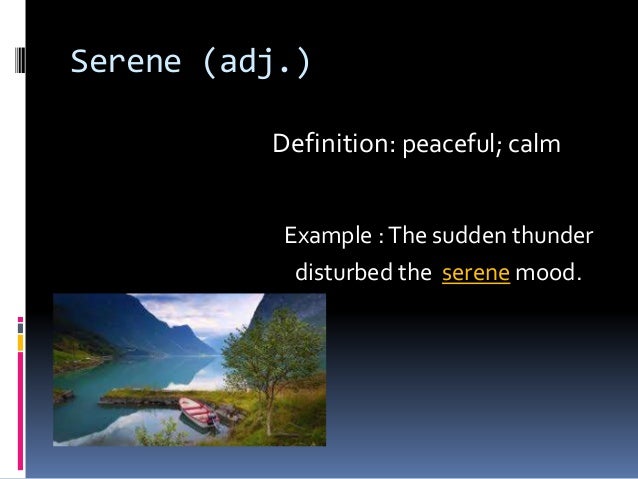 Serene (adj.)

Definition: peaceful; calm

Example : The sudden thunder disturbed the serene mood.